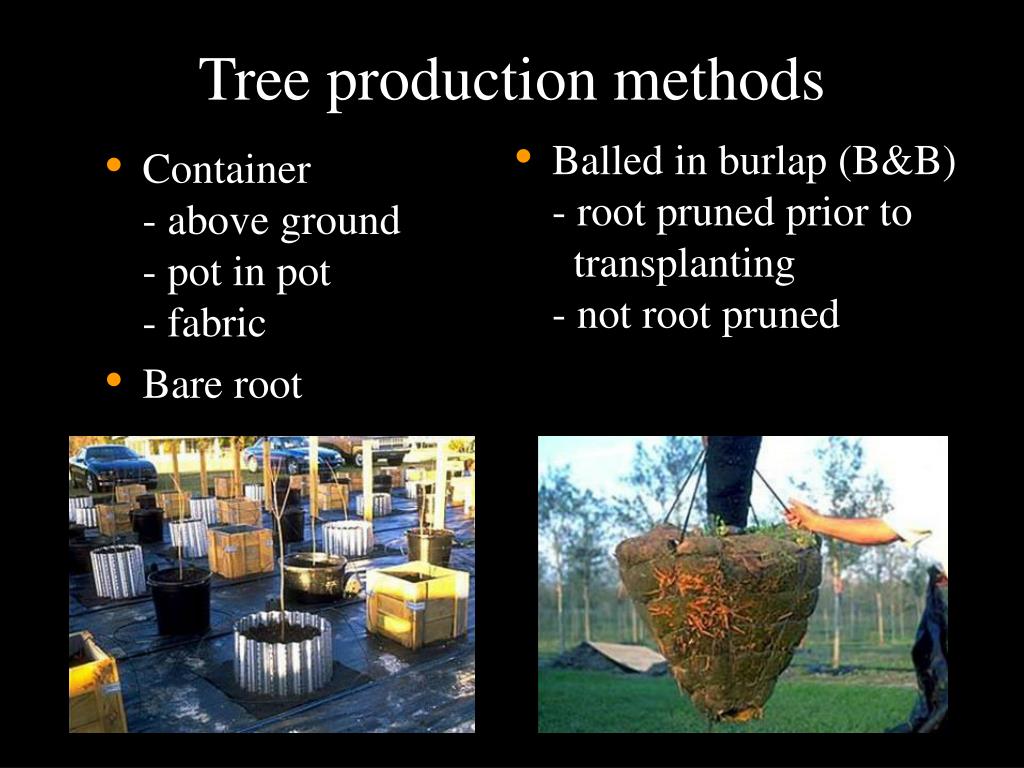 Tree production methods

• Container
- above ground
- pot in pot
- fabric

• Bare root

• Balled in burlap (B&B)
- root pruned prior to transplanting
- not root pruned